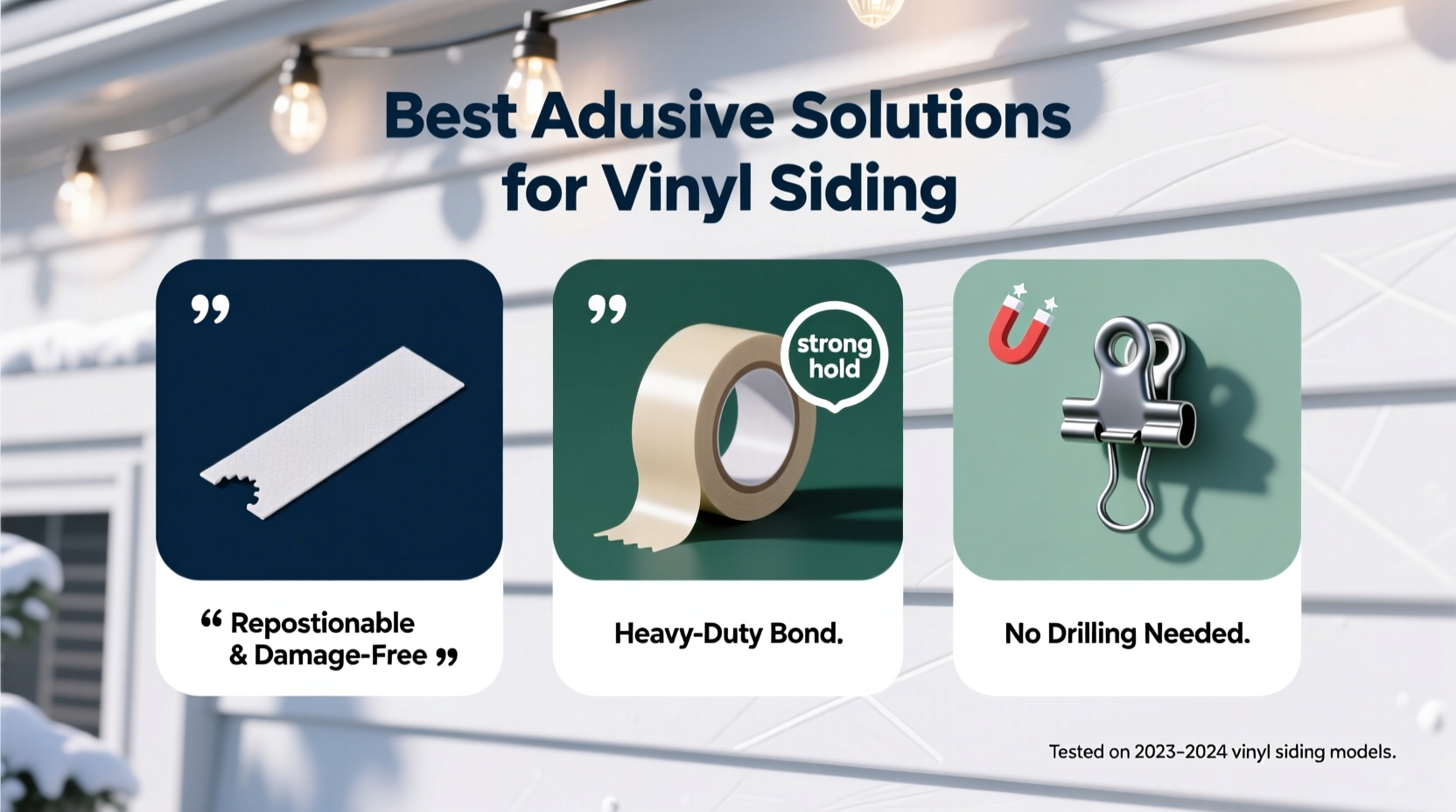 Best Adusive Solutions for Vinyl Siding

”

“ Repostionable & Damage-Free ”

”

strong hold

Heavy-Duty Bond.

No Drilling Needed.

Tested on 2023–2024 vinyl siding models.